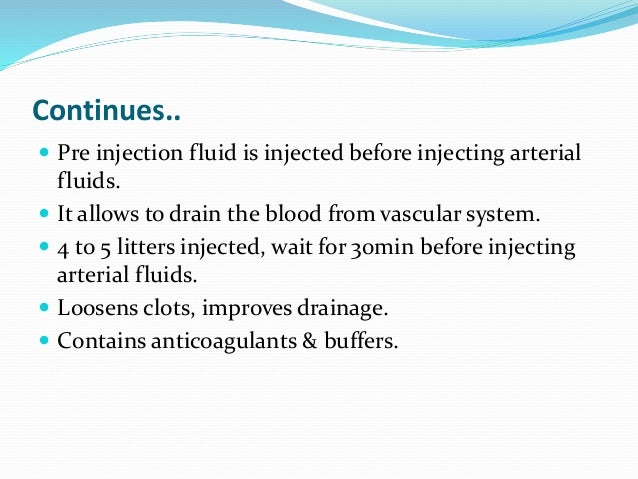 Continues..

- Pre injection fluid is injected before injecting arterial fluids.
- It allows to drain the blood from vascular system.
- 4 to 5 litters injected, wait for 30min before injecting arterial fluids.
- Loosens clots, improves drainage.
- Contains anticoagulants & buffers.